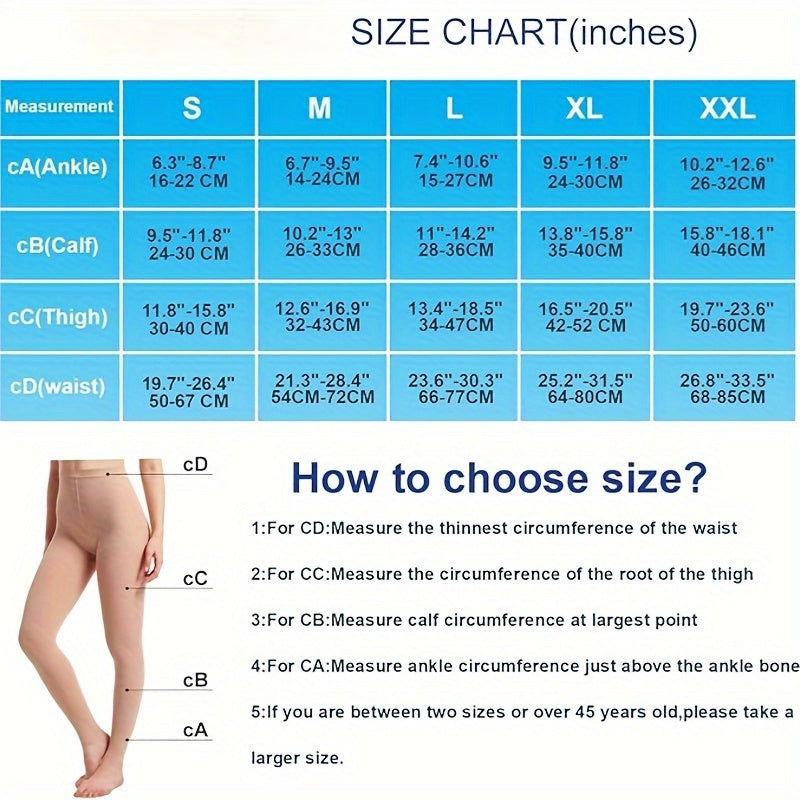 SIZE CHART(inches)

| Measurement | S | M | L | XL | XXL |
|---|---|---|---|---|---|
| cA(Ankle) | 6.3"-8.7" 16-22 CM | 6.7"-9.5" 14-24CM | 7.4"-10.6" 15-27CM | 9.5"-11.8" 24-30CM | 10.2"-12.6" 26-32CM |
| cB(Calf) | 9.5"-11.8" 24-30 CM | 10.2"-13" 26-33CM | 11"-14.2" 28-36CM | 13.8"-15.8" 35-40CM | 15.8"-18.1" 40-46CM |
| cC(Thigh) | 11.8"-15.8" 30-40 CM | 12.6"-16.9" 32-43CM | 13.4"-18.5" 34-47CM | 16.5"-20.5" 42-52 CM | 19.7"-23.6" 50-60CM |
| cD(waist) | 19.7"-26.4" 50-67 CM | 21.3"-28.4" 54CM-72CM | 23.6"-30.3" 66-77CM | 25.2"-31.5" 64-80CM | 26.8"-33.5" 68-85CM |

cD

cC

cB

cA

How to choose size?

1:For CD:Measure the thinnest circumference of the waist

2:For CC:Measure the circumference of the root of the thigh

3:For CB:Measure calf circumference at largest point

4:For CA:Measure ankle circumference just above the ankle bone

5:If you are between two sizes or over 45 years old,please take a larger size.